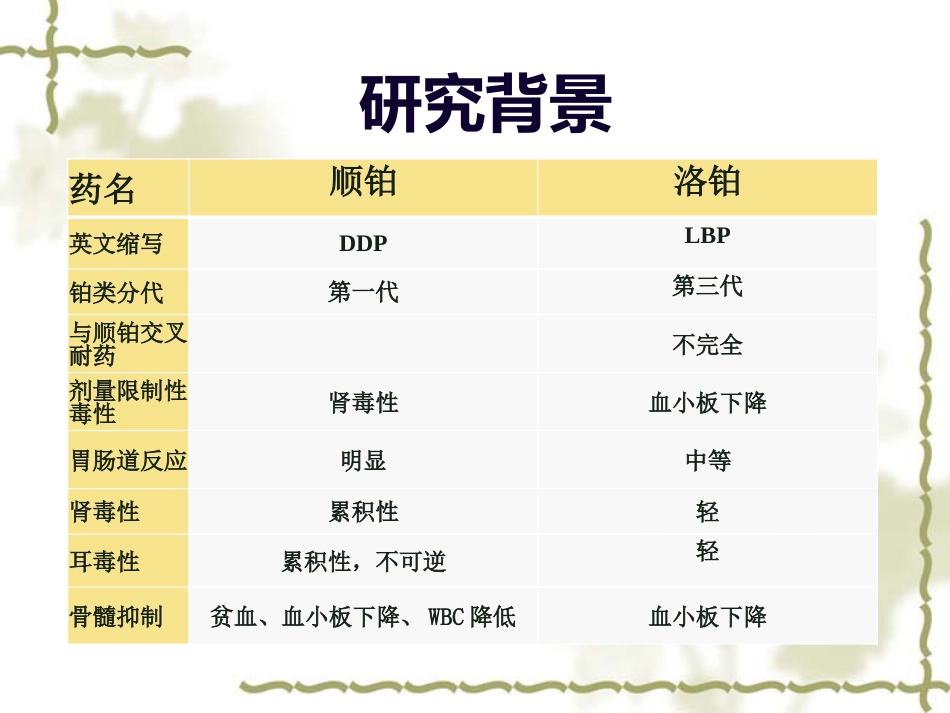 研究背景

| 药名 | 顺铂 | 洛铂 |
|---|---|---|
| 英文缩写 | DDP | LBP |
| 铂类分代 | 第一代 | 第三代 |
| 与顺铂交叉耐药 |  | 不完全 |
| 剂量限制性毒性 | 肾毒性 | 血小板下降 |
| 胃肠道反应 | 明显 | 中等 |
| 肾毒性 | 累积性 | 轻 |
| 耳毒性 | 累积性，不可逆 | 轻 |
| 骨髓抑制 | 贫血、血小板下降、WBC 降低 | 血小板下降 |